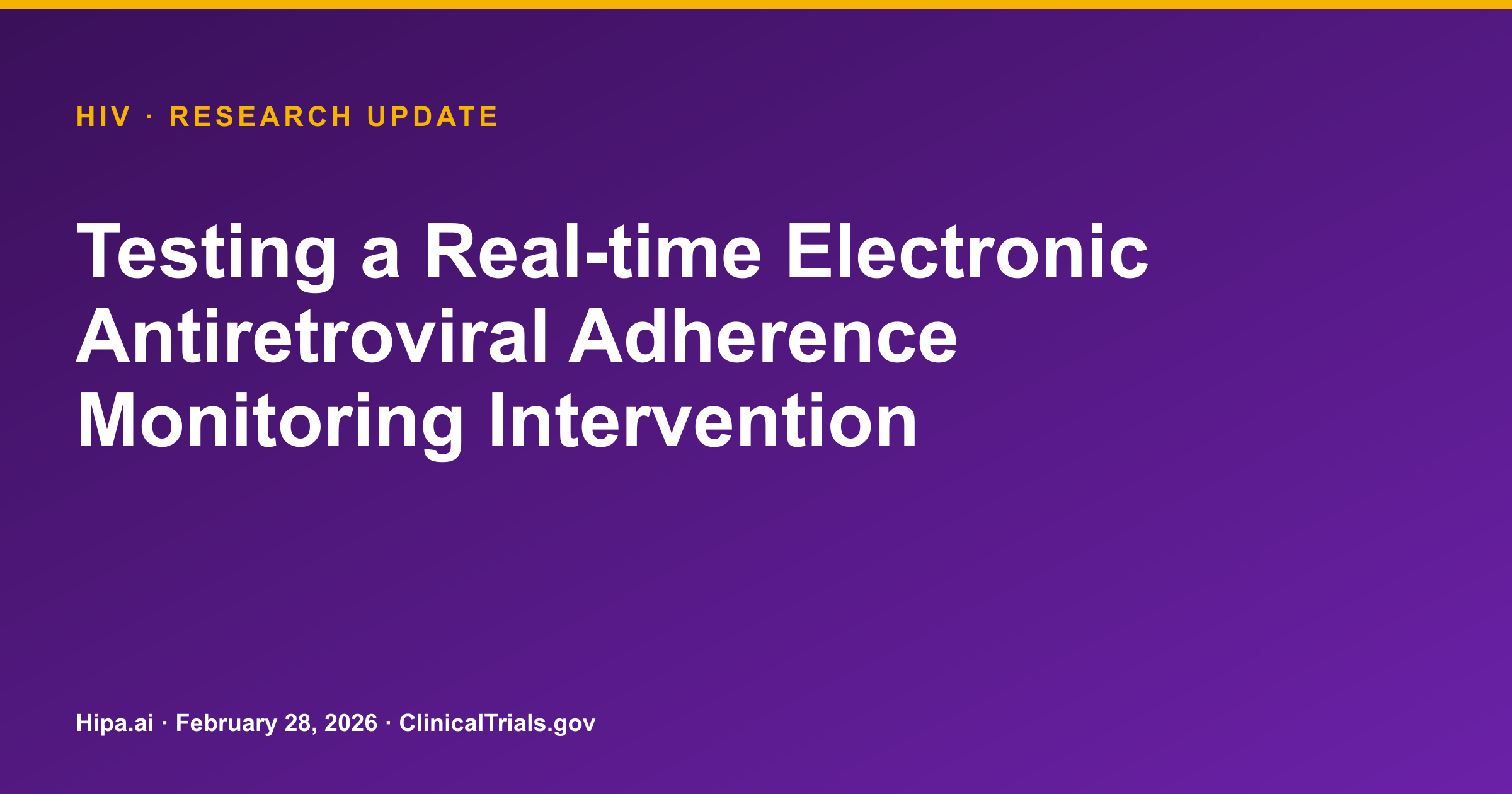 HIV · RESEARCH UPDATE

Testing a Real-time Electronic Antiretroviral Adherence Monitoring Intervention

Hipa.ai · February 28, 2026 · ClinicalTrials.gov